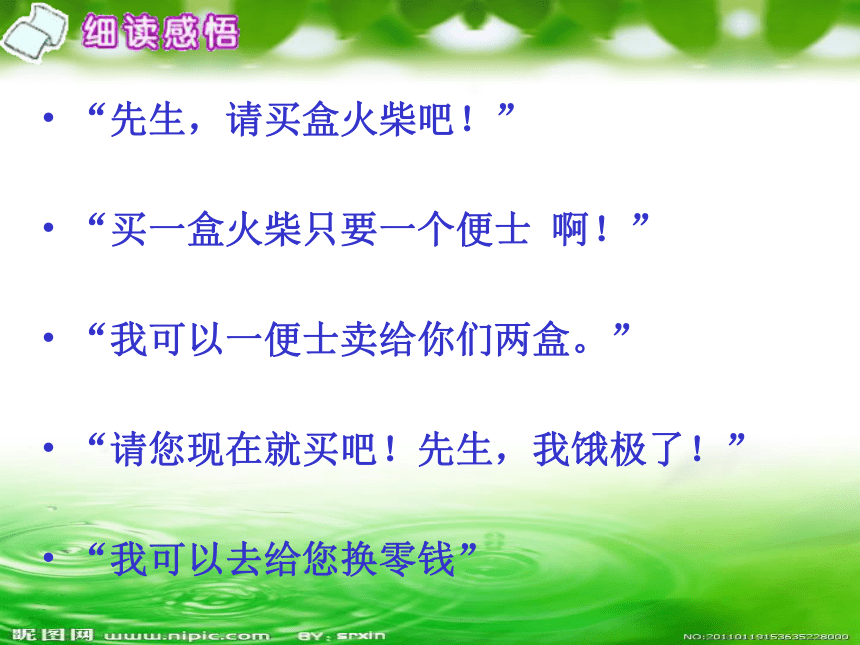 细读感悟

• “先生，请买盒火柴吧！”

• “买一盒火柴只要一个便士 啊！”

• “我可以一便士卖给你们两盒。”

• “请您现在就买吧！先生，我饿极了！”

• “我可以去给您换零钱”

昵图网 www.nipic.com BY: srxin NO:20110119153635228000